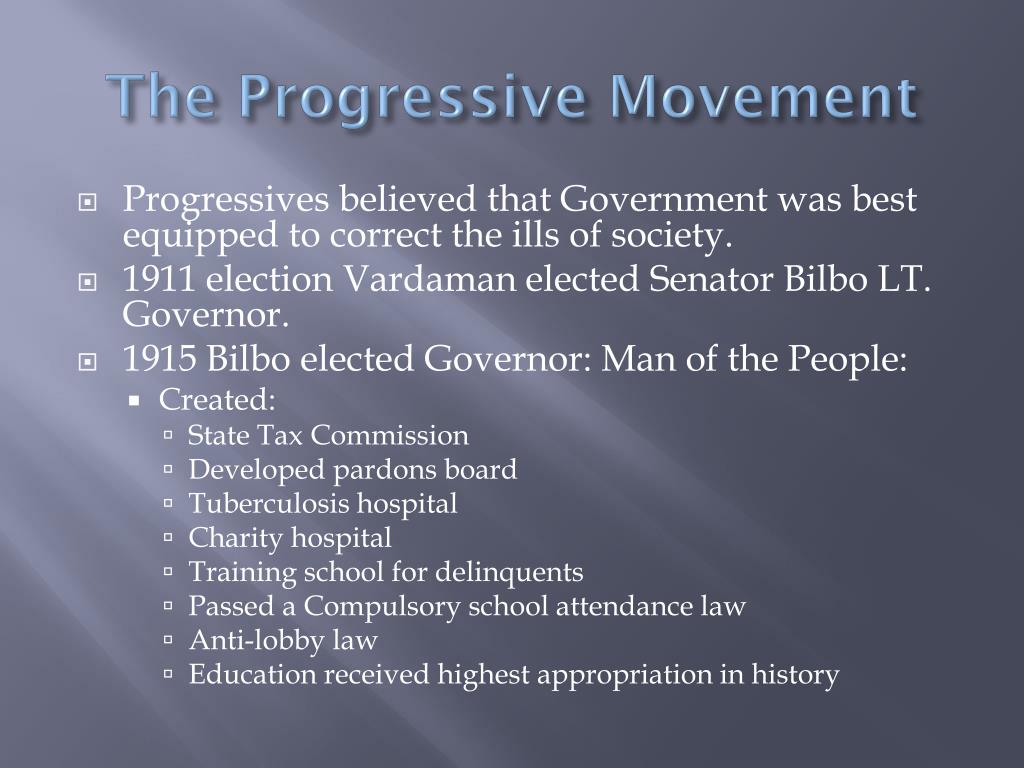 The Progressive Movement

Progressives believed that Government was best equipped to correct the ills of society.

1911 election Vardaman elected Senator Bilbo LT. Governor.

1915 Bilbo elected Governor: Man of the People:

Created:

State Tax Commission

Developed pardons board

Tuberculosis hospital

Charity hospital

Training school for delinquents

Passed a Compulsory school attendance law

Anti-lobby law

Education received highest appropriation in history